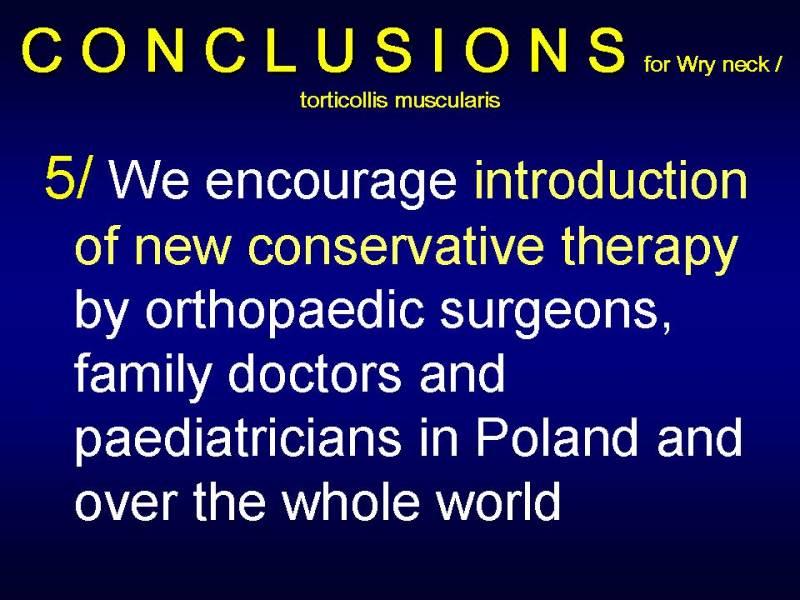 C O N C L U S I O N S for Wry neck / torticollis muscularis

5/ We encourage introduction of new conservative therapy by orthopaedic surgeons, family doctors and paediatricians in Poland and over the whole world